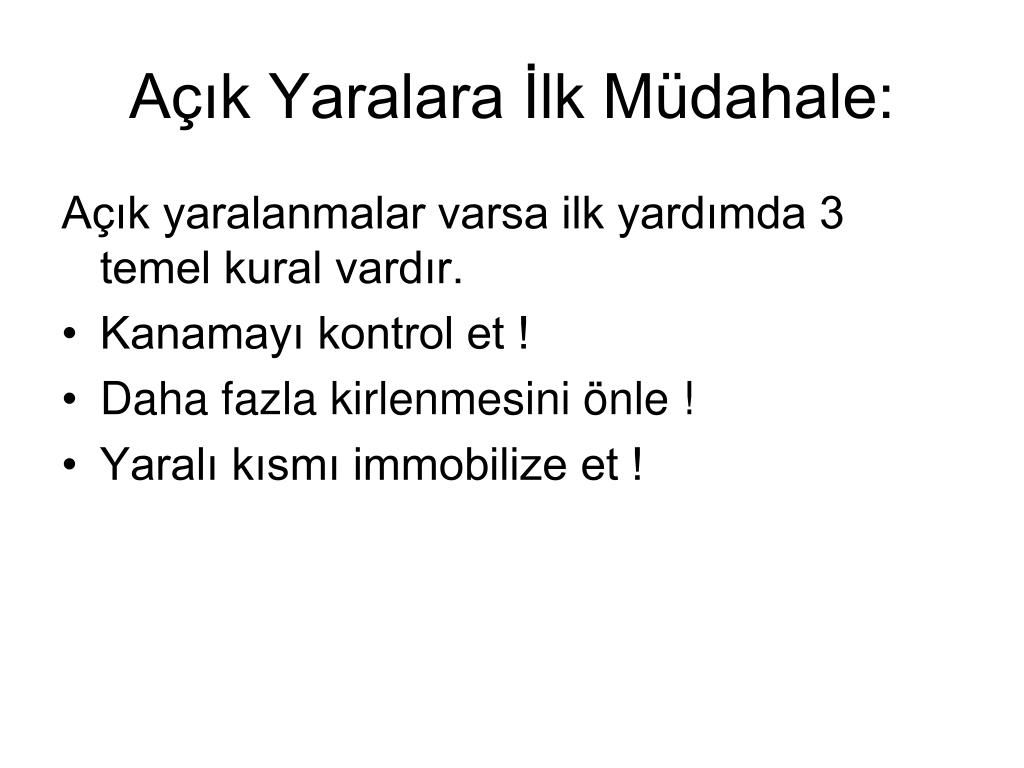 Açık Yaralara İlk Müdahale:

Açık yaralanmalar varsa ilk yardımda 3 temel kural vardır.

• Kanamayı kontrol et !
• Daha fazla kirlenmesini önle !
• Yaralı kısmı immobilize et !